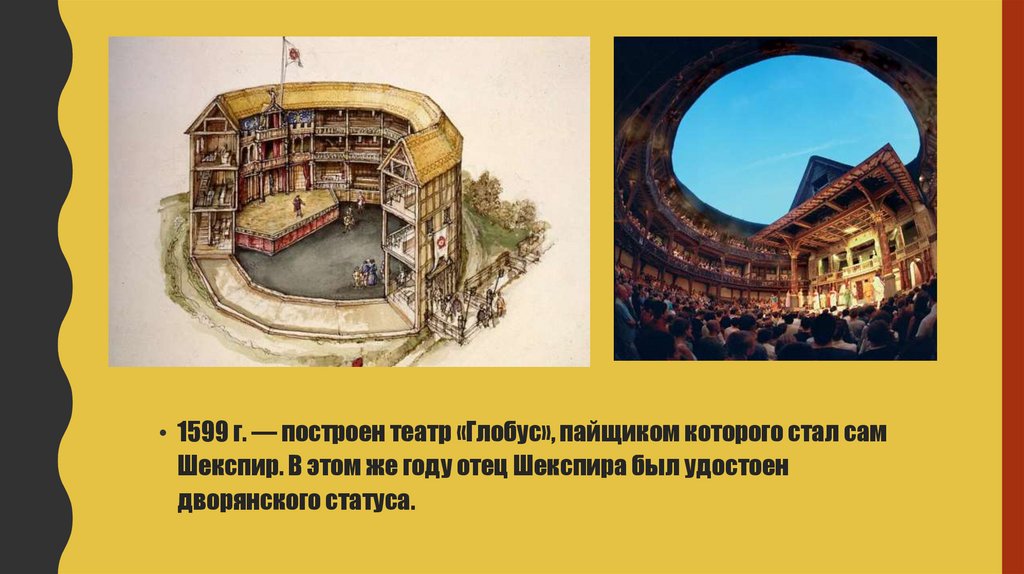 • 1599 г. — построен театр «Глобус», пайщиком которого стал сам Шекспир. В этом же году отец Шекспира был удостоен дворянского статуса.